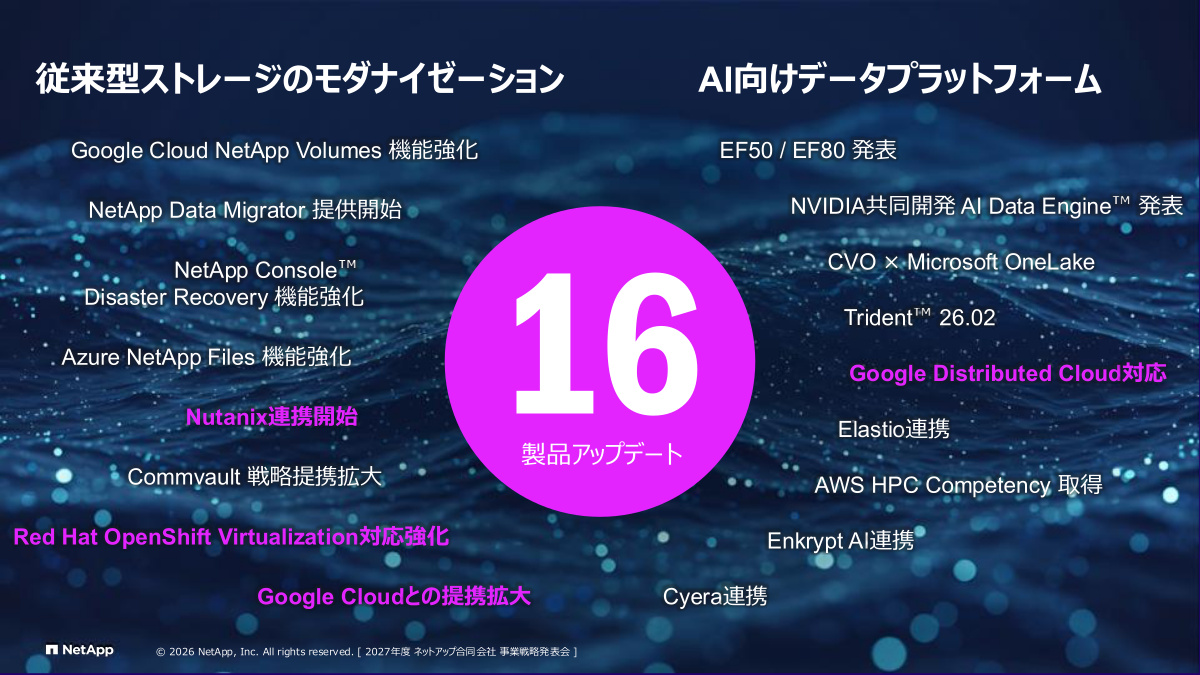 従来型ストレージのモダナイゼーション

Google Cloud NetApp Volumes 機能強化

NetApp Data Migrator 提供開始

NetApp Console™
Disaster Recovery 機能強化

Azure NetApp Files 機能強化

Nutanix連携開始

Commvault 戦略提携拡大

Red Hat OpenShift Virtualization対応強化

Google Cloudとの提携拡大

16
製品アップデート

AI向けデータプラットフォーム

EF50 / EF80 発表

NVIDIA共同開発 AI Data Engine™ 発表

CVO × Microsoft OneLake

Trident™ 26.02

Google Distributed Cloud対応

Elastio連携

AWS HPC Competency 取得

Enkrypt AI連携

Cyera連携

NetApp

© 2026 NetApp, Inc. All rights reserved. [ 2027年度 ネットアップ合同会社 事業戦略発表会 ]